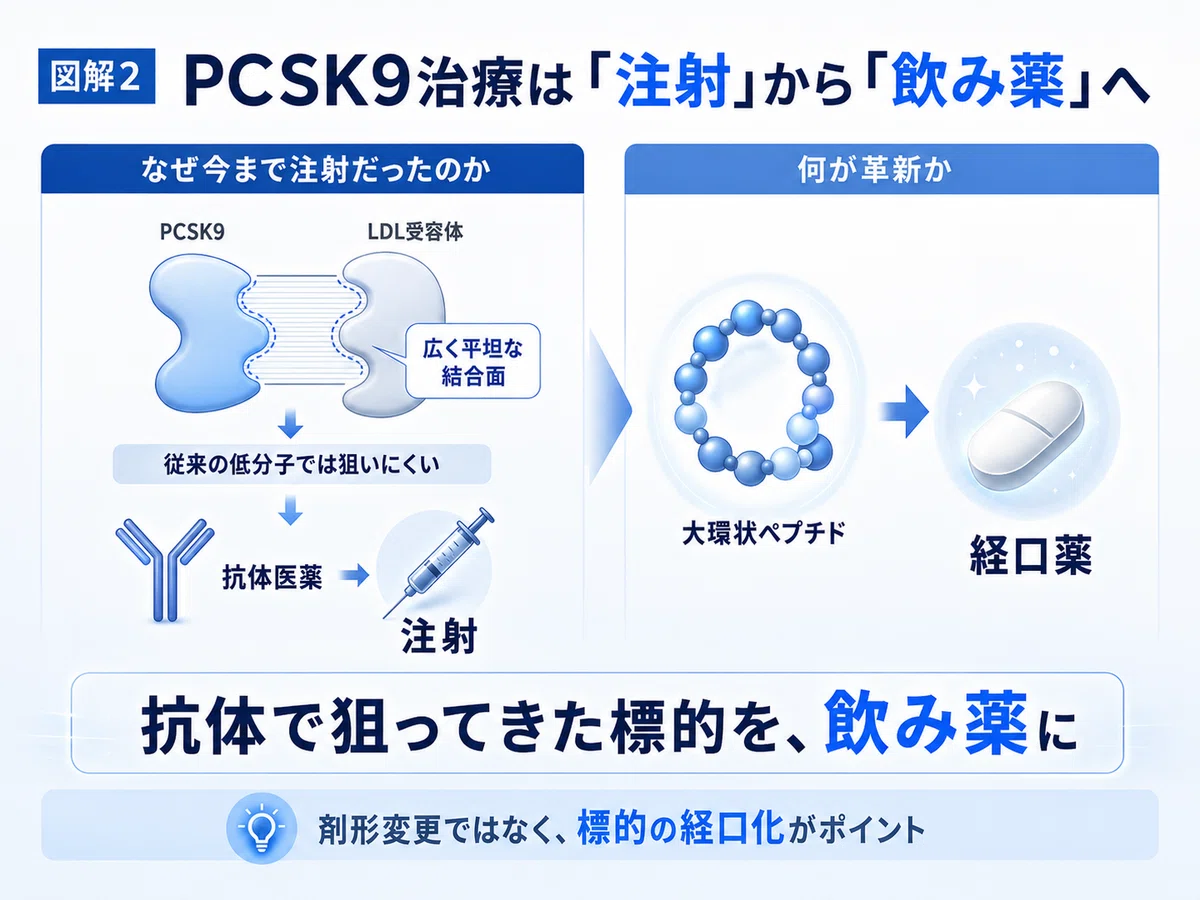 図解2 PCSK9治療は「注射」から「飲み薬」へ

なぜ今まで注射だったのか

PCSK9

LDL受容体

広く平坦な結合面

従来の低分子では狙いにくい

抗体医薬

注射

何が革新か

大環状ペプチド

経口薬

抗体で狙ってきた標的を、飲み薬に

剤形変更ではなく、標的の経口化がポイント